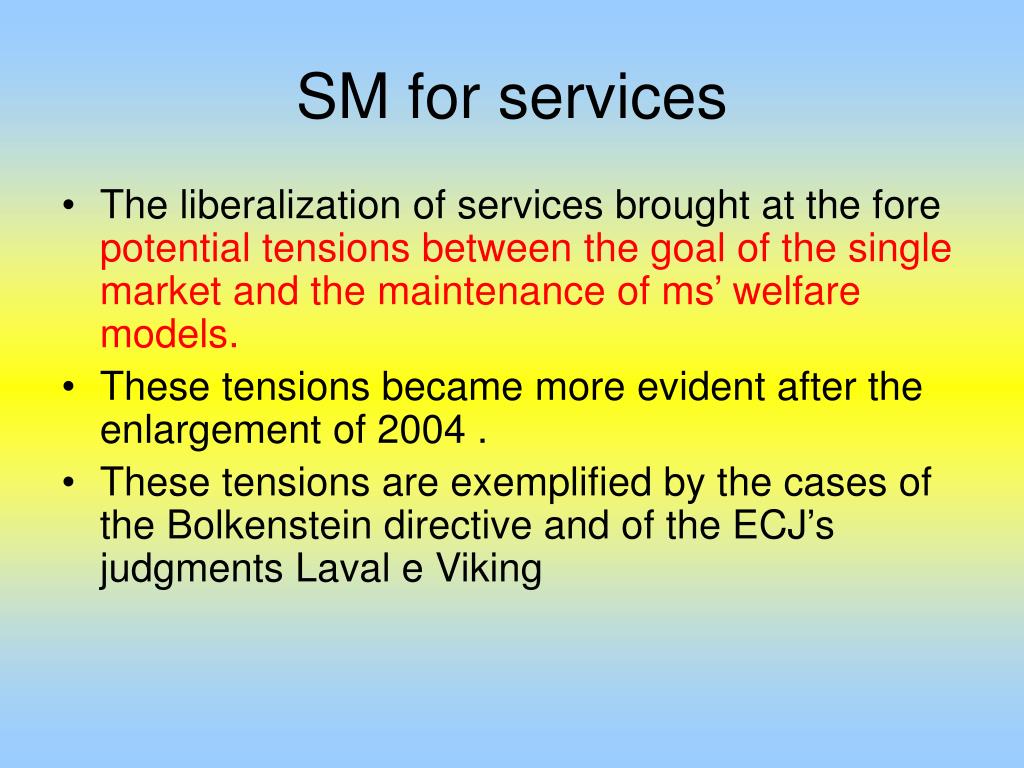 SM for services

• The liberalization of services brought at the fore potential tensions between the goal of the single market and the maintenance of ms’ welfare models.
• These tensions became more evident after the enlargement of 2004 .
• These tensions are exemplified by the cases of the Bolkenstein directive and of the ECJ’s judgments Laval e Viking